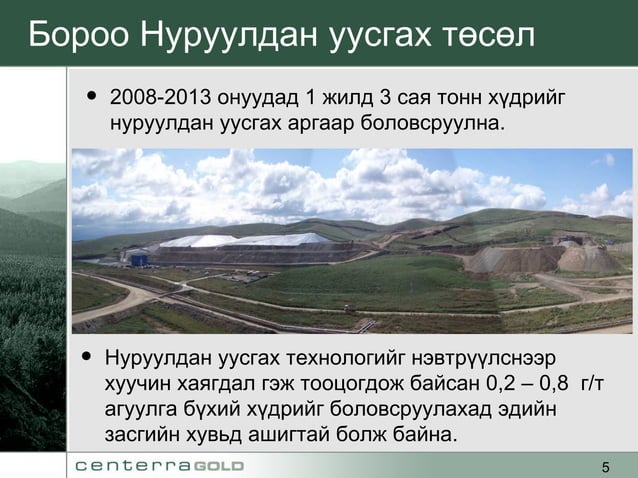 Бороо Нуруулдан уусгах төсөл

• 2008-2013 онуудад 1 жилд 3 сая тонн хүдрийг нуруулдан уусгах аргаар боловсруулна.

• Нуруулдан уусгах технологийг нэвтрүүлснээр хуучин хаягдал гэж тооцогдож байсан 0,2 – 0,8 г/т агуулга бүхий хүдрийг боловсруулахад эдийн засгийн хувьд ашигтай болж байна.

centerraGOLD

5